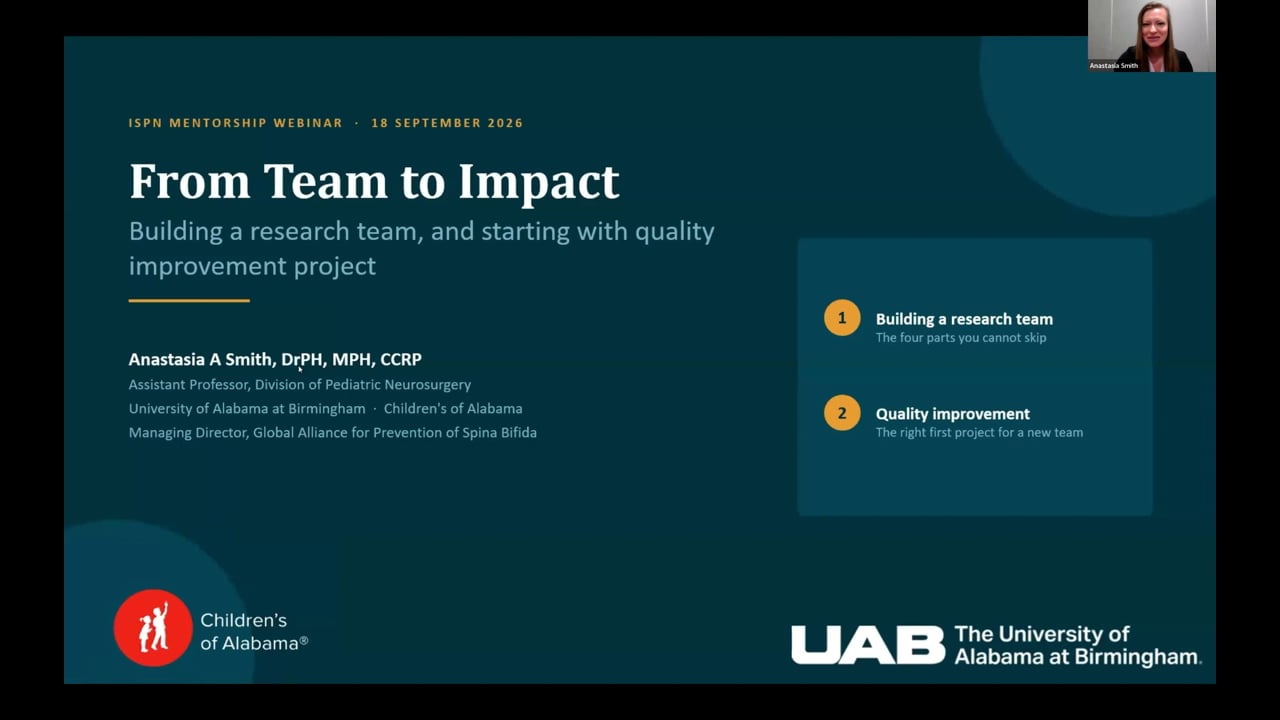 Anastasia Smith

ISPN MENTORSHIP WEBINAR · 18 SEPTEMBER 2026

From Team to Impact

Building a research team, and starting with quality improvement project

Anastasia A Smith, DrPH, MPH, CCRP
Assistant Professor, Division of Pediatric Neurosurgery
University of Alabama at Birmingham · Children's of Alabama
Managing Director, Global Alliance for Prevention of Spina Bifida

1 Building a research team
The four parts you cannot skip

2 Quality improvement
The right first project for a new team

Children's of Alabama®

UAB The University of Alabama at Birmingham.